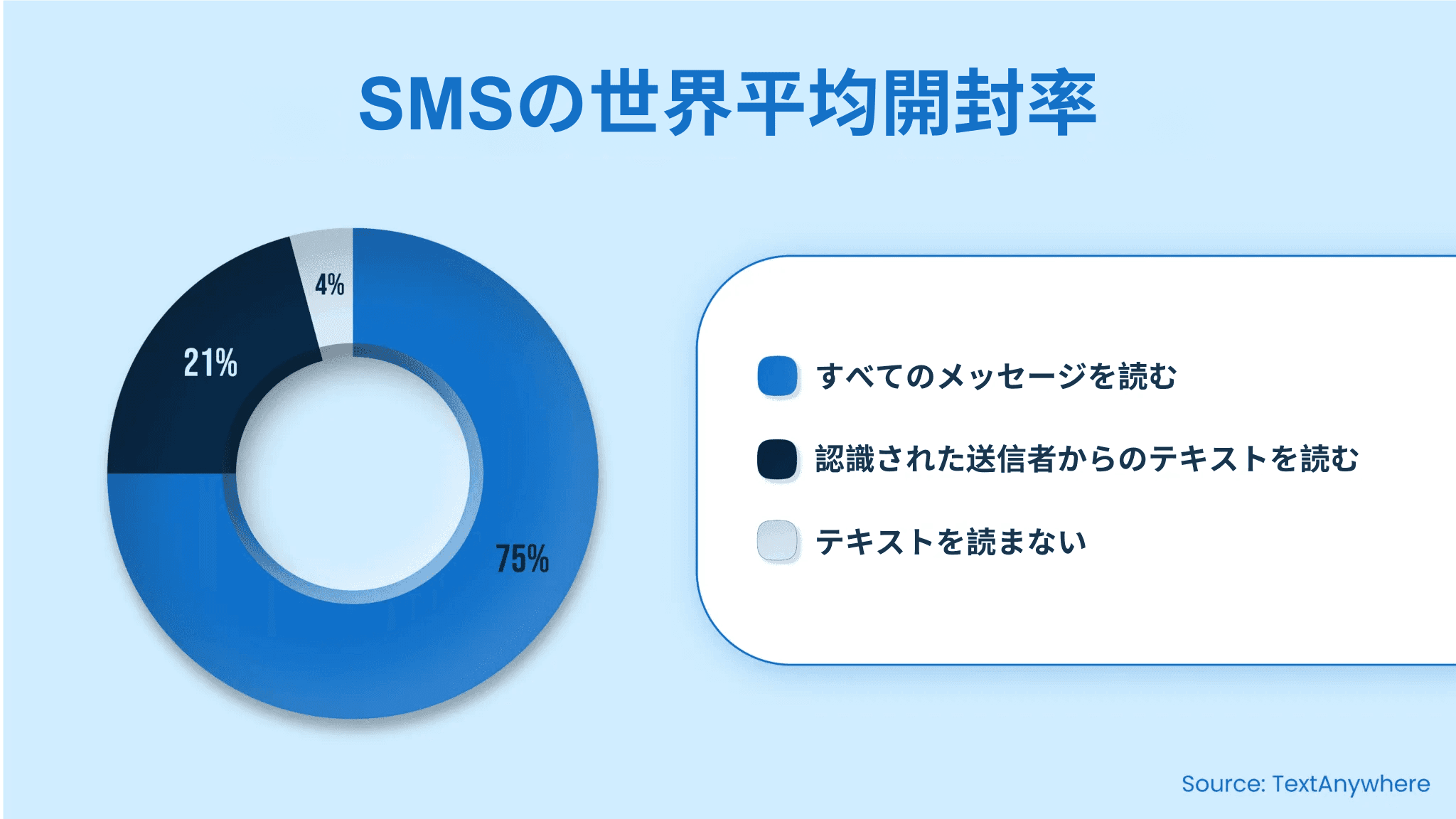 SMSの世界平均開封率

4%

21%

75%

すべてのメッセージを読む

認識された送信者からのテキストを読む

テキストを読まない

Source: TextAnywhere